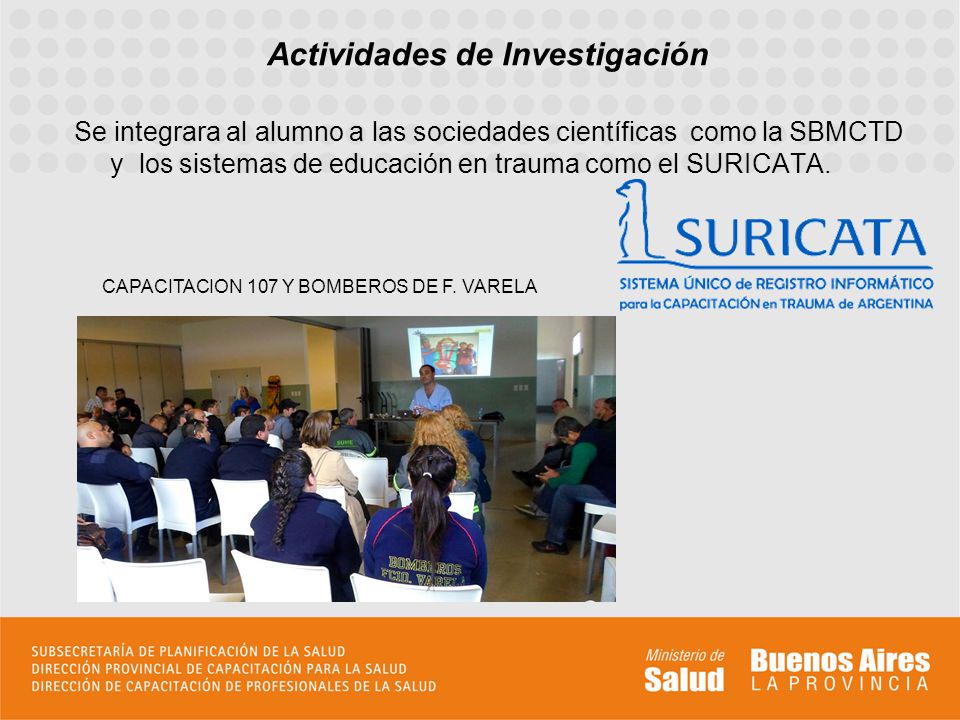 Actividades de Investigación

Se integrara al alumno a las sociedades científicas como la SBMCTD y los sistemas de educación en trauma como el SURICATA.

SURICATA
SISTEMA ÚNICO de REGISTRO INFORMÁTICO para la CAPACITACIÓN en TRAUMA de ARGENTINA

CAPACITACION 107 Y BOMBEROS DE F. VARELA

BOMBEROS FCIO. VARELA

SUBSECRETARÍA DE PLANIFICACIÓN DE LA SALUD
DIRECCIÓN PROVINCIAL DE CAPACITACIÓN PARA LA SALUD
DIRECCIÓN DE CAPACITACIÓN DE PROFESIONALES DE LA SALUD

Ministerio de Salud

Buenos Aires LA PROVINCIA